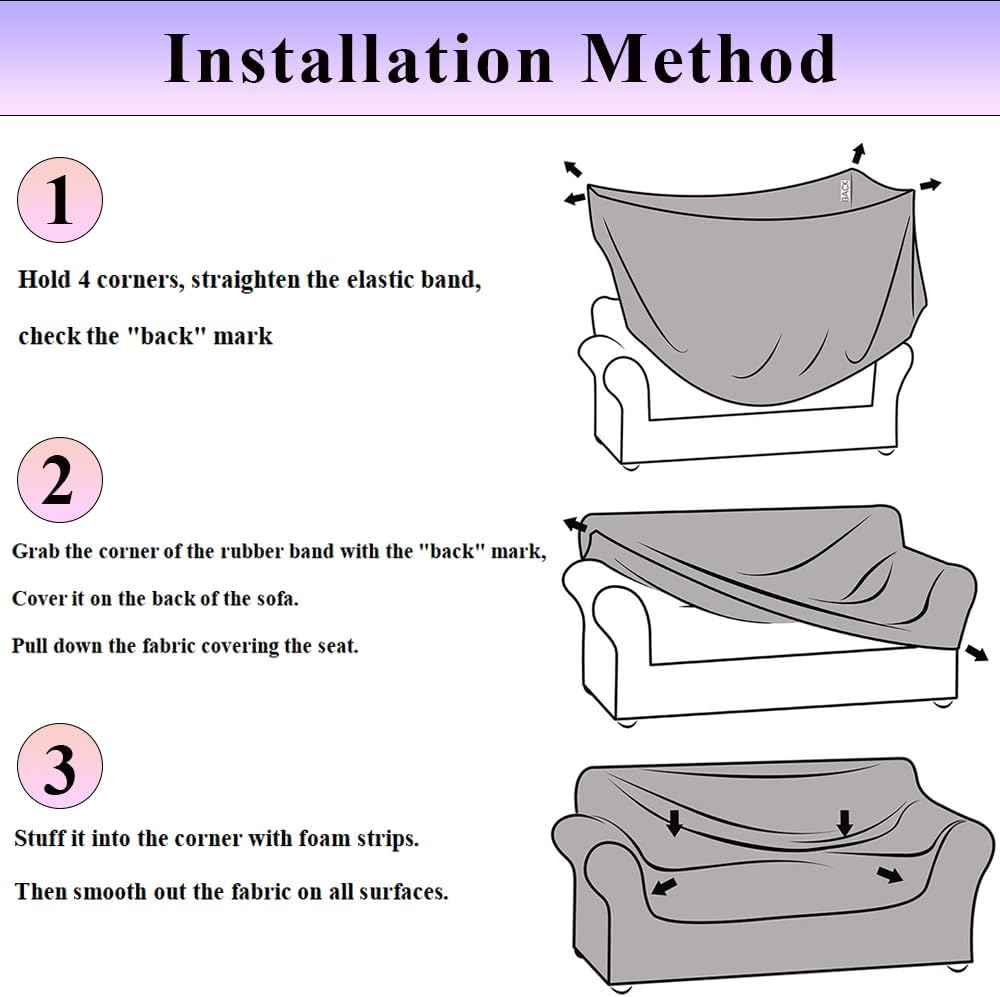 Installation Method

1

Hold 4 corners, straighten the elastic band,

check the "back" mark

BACK

2

Grab the corner of the rubber band with the "back" mark,

Cover it on the back of the sofa.

Pull down the fabric covering the seat.

3

Stuff it into the corner with foam strips.

Then smooth out the fabric on all surfaces.